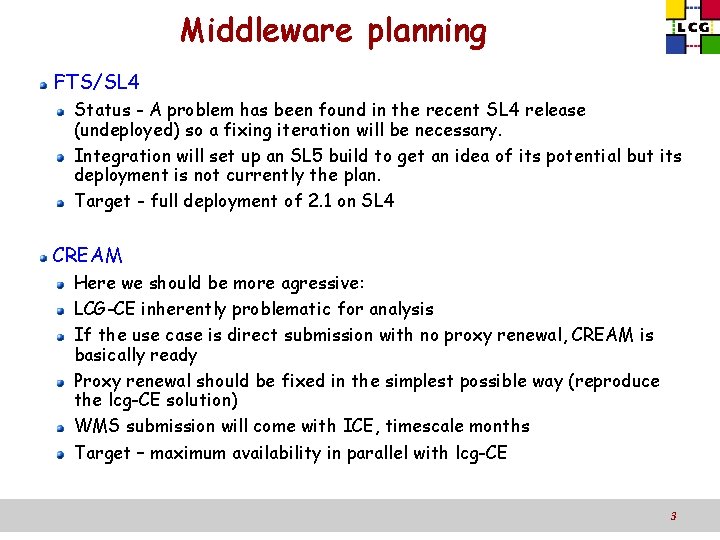 Middleware planning

LCG

FTS/SL4

Status - A problem has been found in the recent SL4 release (undeployed) so a fixing iteration will be necessary.

Integration will set up an SL5 build to get an idea of its potential but its deployment is not currently the plan.

Target - full deployment of 2.1 on SL4

CREAM

Here we should be more agressive:

LCG-CE inherently problematic for analysis

If the use case is direct submission with no proxy renewal, CREAM is basically ready

Proxy renewal should be fixed in the simplest possible way (reproduce the lcg-CE solution)

WMS submission will come with ICE, timescale months

Target – maximum availability in parallel with lcg-CE

3